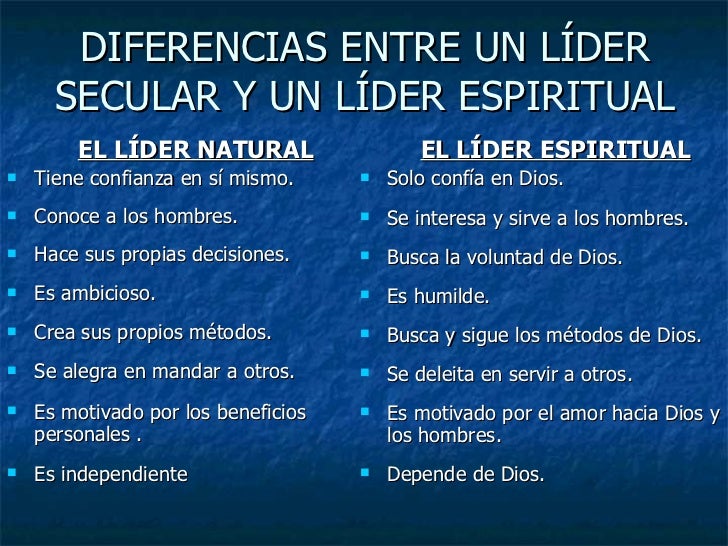 DIFERENCIAS ENTRE UN LÍDER SECULAR Y UN LÍDER ESPIRITUAL

EL LÍDER NATURAL

- Tiene confianza en sí mismo.
- Conoce a los hombres.
- Hace sus propias decisiones.
- Es ambicioso.
- Crea sus propios métodos.
- Se alegra en mandar a otros.
- Es motivado por los beneficios personales .
- Es independiente

EL LÍDER ESPIRITUAL

- Solo confía en Dios.
- Se interesa y sirve a los hombres.
- Busca la voluntad de Dios.
- Es humilde.
- Busca y sigue los métodos de Dios.
- Se deleita en servir a otros.
- Es motivado por el amor hacia Dios y los hombres.
- Depende de Dios.